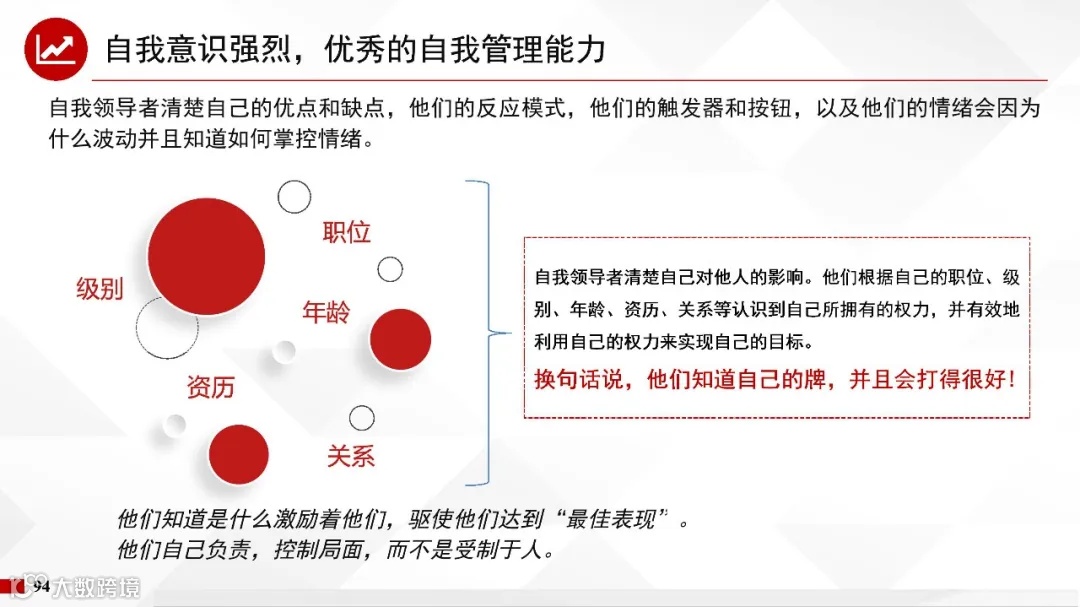 自我意识强烈，优秀的自我管理能力

自我领导者清楚自己的优点和缺点，他们的反应模式，他们的触发器和按钮，以及他们的情绪会因为什么波动并且知道如何掌控情绪。

职位

级别

年龄

资历

关系

自我领导者清楚自己对他人的影响。他们根据自己的职位、级别、年龄、资历、关系等认识到自己所拥有的权力，并有效地利用自己的权力来实现自己的目标。

换句话说，他们知道自己的牌，并且会打得很好！

他们知道是什么激励着他们，驱使他们达到“最佳表现”。
他们自己负责，控制局面，而不是受制于人。

94

大数跨境